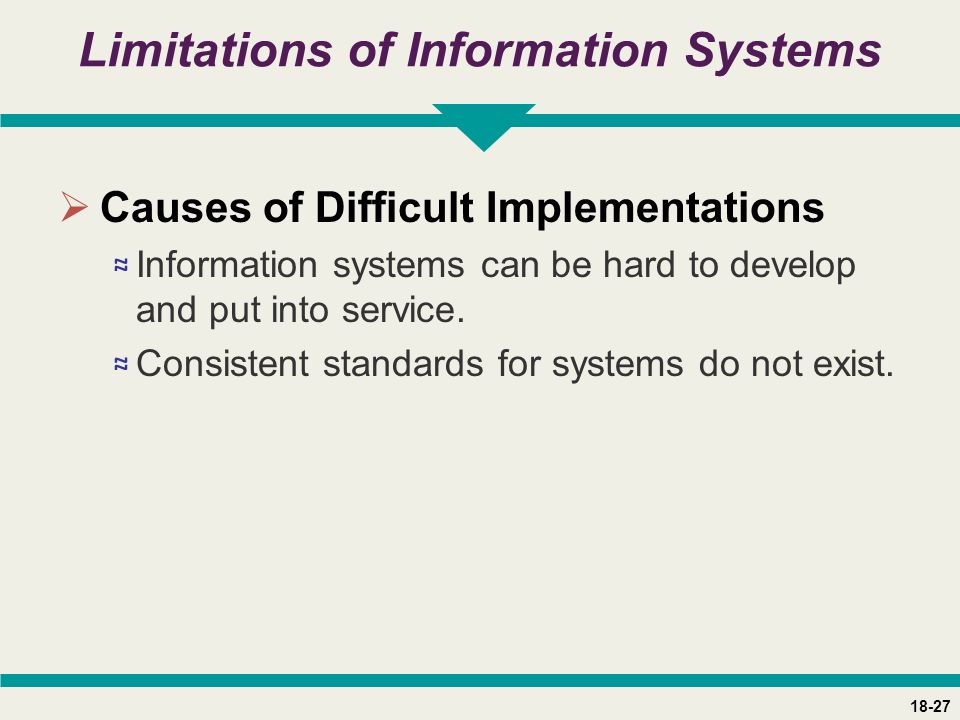 Limitations of Information Systems

➢ Causes of Difficult Implementations

≈ Information systems can be hard to develop and put into service.

≈ Consistent standards for systems do not exist.

18-27